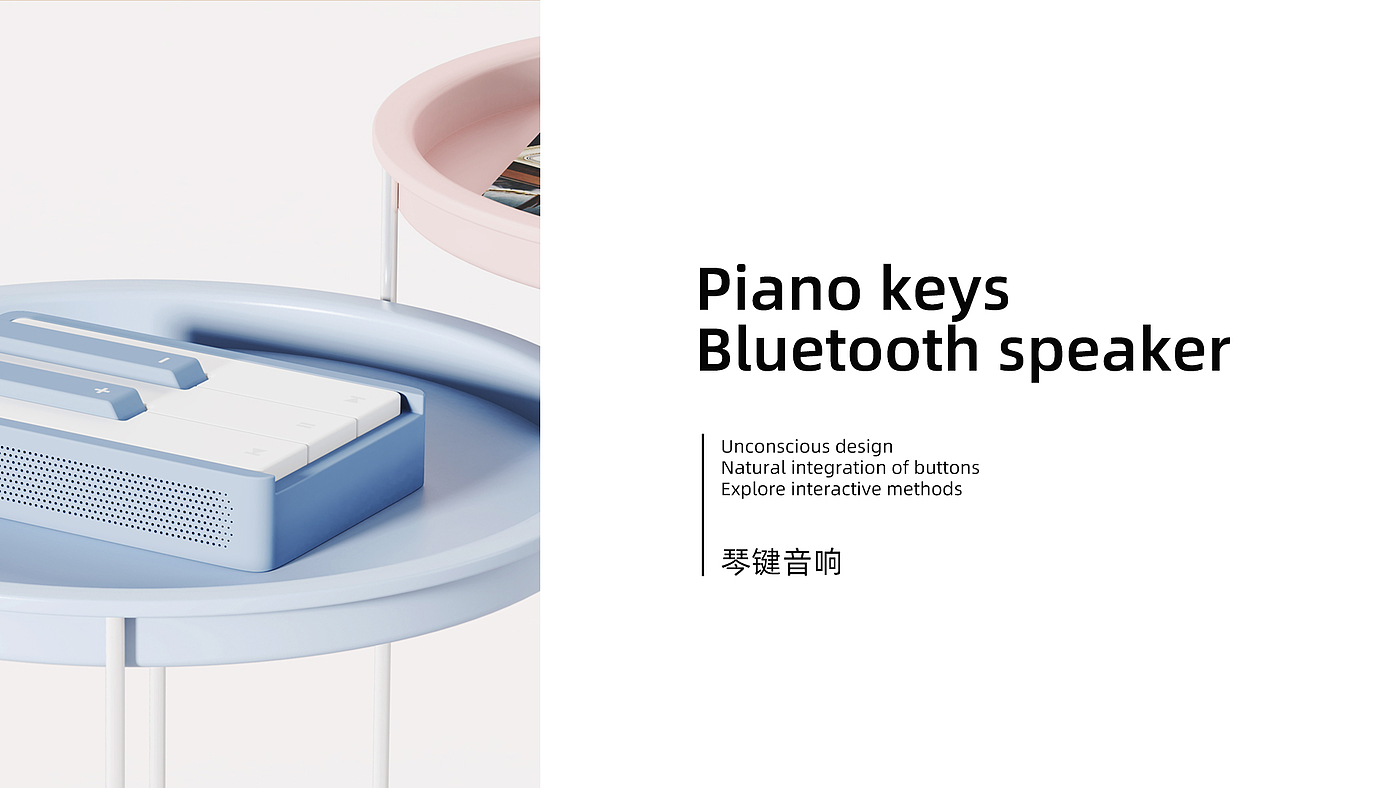 Piano keys
Bluetooth speaker

Unconscious design
Natural integration of buttons
Explore interactive methods

琴键音响